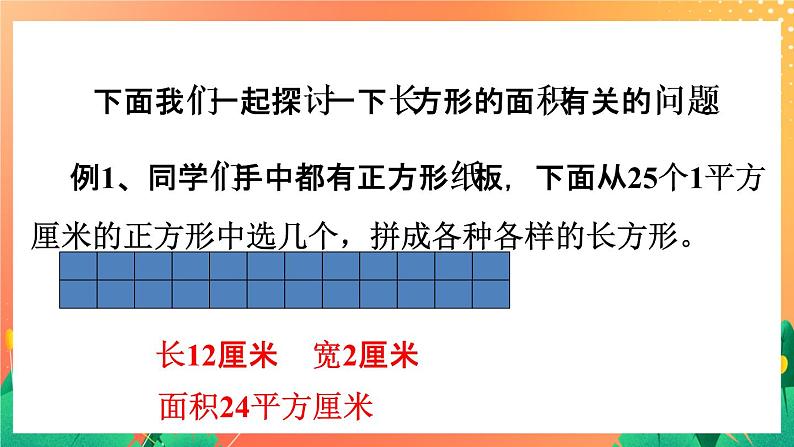 下面我们一起探讨一下长方形的面积有关的问题

例1、同学们手中都有正方形纸板，下面从25个1平方厘米的正方形中选几个，拼成各种各样的长方形。

长12厘米　宽2厘米

面积24平方厘米